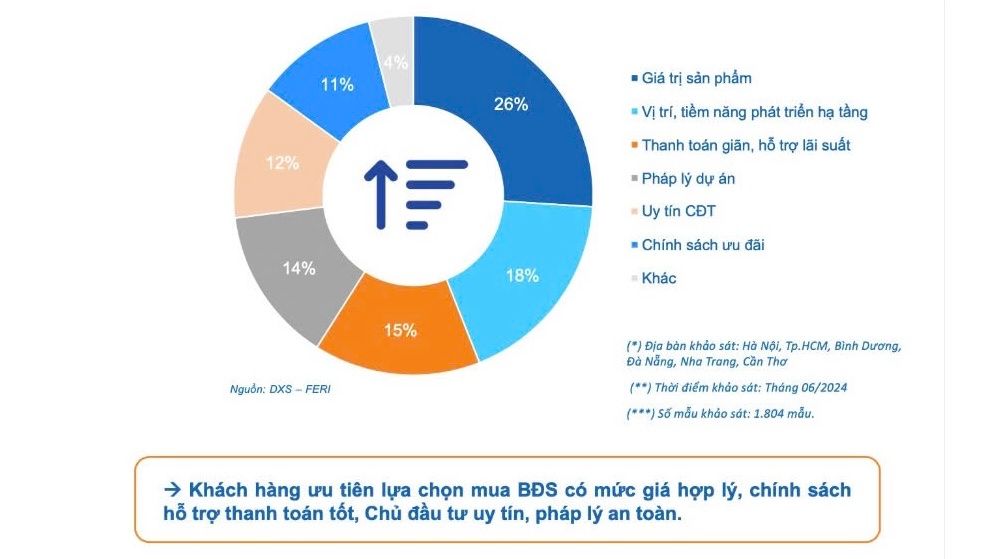 26%

18%

15%

14%

12%

11%

4%

Giá trị sản phẩm

Vị trí, tiềm năng phát triển hạ tầng

Thanh toán giãn, hỗ trợ lãi suất

Pháp lý dự án

Uy tín CĐT

Chính sách ưu đãi

Khác

Nguồn: DXS – FERI

(*) Địa bàn khảo sát: Hà Nội, Tp.HCM, Bình Dương, Đà Nẵng, Nha Trang, Cần Thơ

(**) Thời điểm khảo sát: Tháng 06/2024

(***) Số mẫu khảo sát: 1.804 mẫu.

→ Khách hàng ưu tiên lựa chọn mua BĐS có mức giá hợp lý, chính sách hỗ trợ thanh toán tốt, Chủ đầu tư uy tín, pháp lý an toàn.